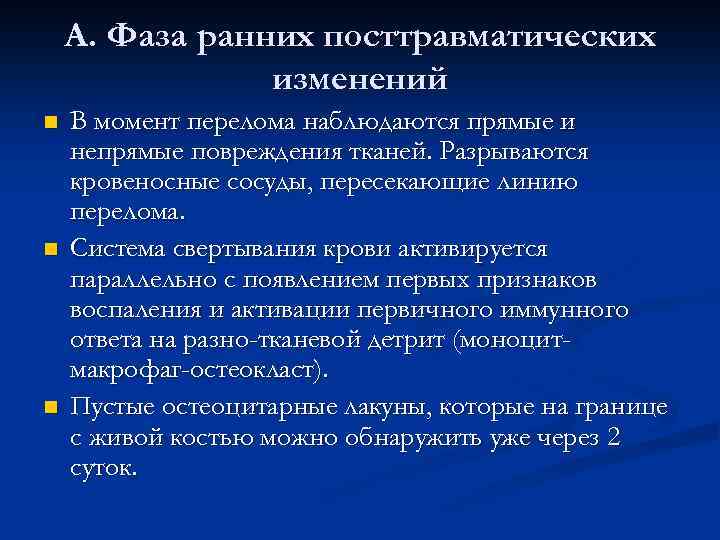 А. Фаза ранних посттравматических изменений

В момент перелома наблюдаются прямые и непрямые повреждения тканей. Разрываются кровеносные сосуды, пересекающие линию перелома.

Система свертывания крови активируется параллельно с появлением первых признаков воспаления и активации первичного иммунного ответа на разно-тканевой детрит (моноцит-макрофаг-остеокласт).

Пустые остеоцитарные лакуны, которые на границе с живой костью можно обнаружить уже через 2 суток.